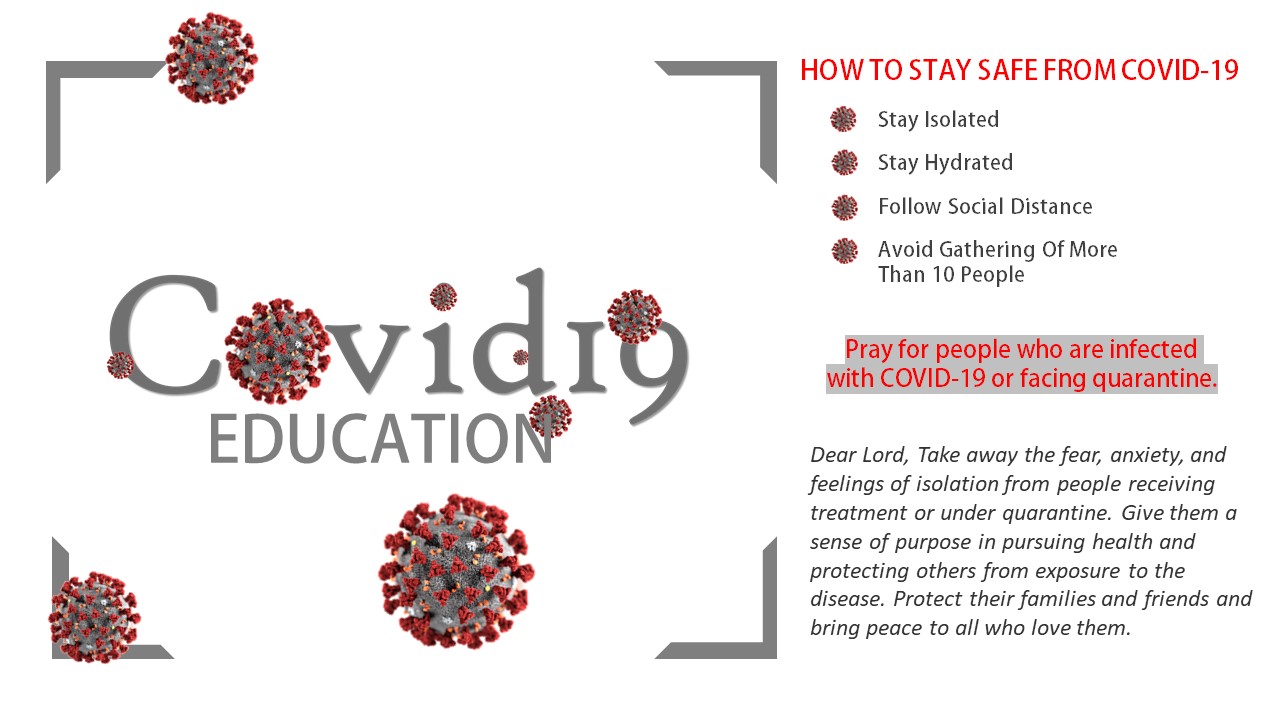 Covid19
EDUCATION

HOW TO STAY SAFE FROM COVID-19

Stay Isolated

Stay Hydrated

Follow Social Distance

Avoid Gathering Of More Than 10 People

Pray for people who are infected with COVID-19 or facing quarantine.

Dear Lord, Take away the fear, anxiety, and feelings of isolation from people receiving treatment or under quarantine. Give them a sense of purpose in pursuing health and protecting others from exposure to the disease. Protect their families and friends and bring peace to all who love them.